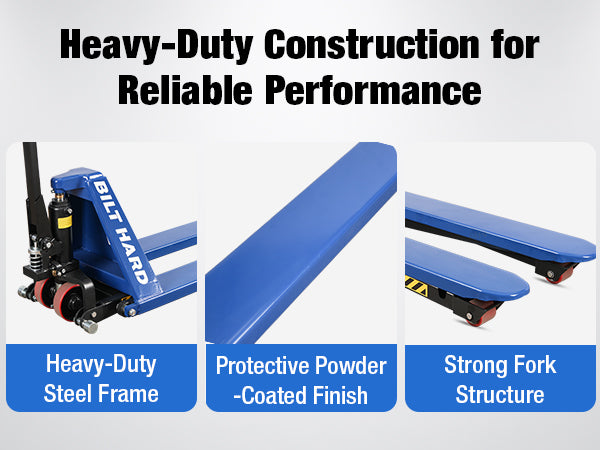 Heavy-Duty Construction for Reliable Performance

BILT HARD

Heavy-Duty Steel Frame

Protective Powder -Coated Finish

Strong Fork Structure